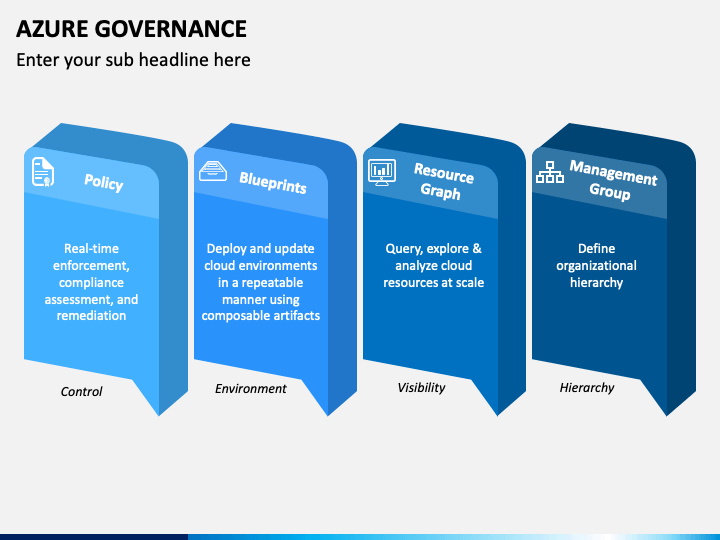 AZURE GOVERNANCE
Enter your sub headline here

Policy

Real-time enforcement, compliance assessment, and remediation

Control

Blueprints

Deploy and update cloud environments in a repeatable manner using composable artifacts

Environment

Resource Graph

Query, explore & analyze cloud resources at scale

Visibility

Management Group

Define organizational hierarchy

Hierarchy